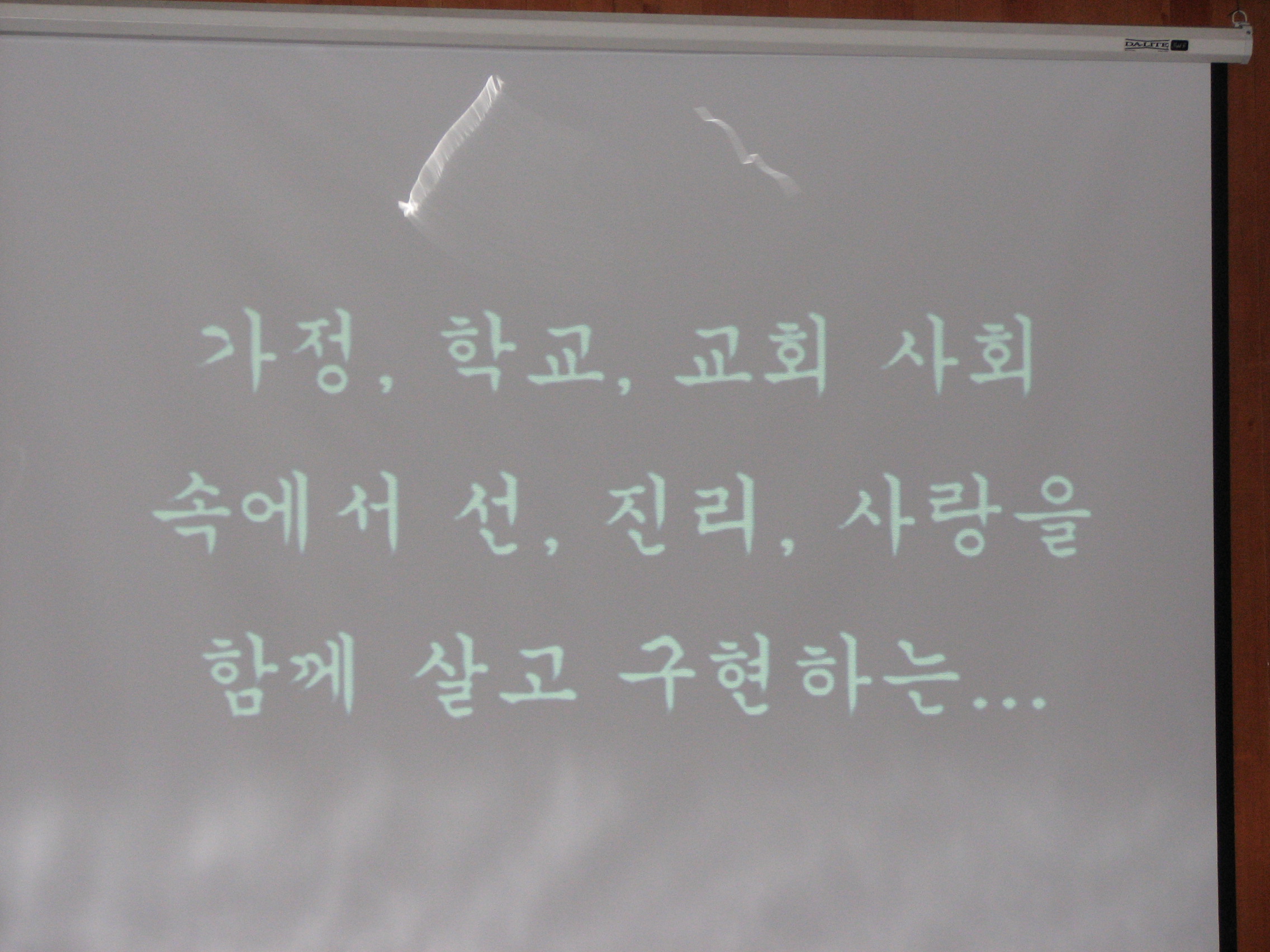 DA-LITE

가정, 학교, 교회 사회
속에서 선, 진리, 사랑을
함께 살고 구현하는...